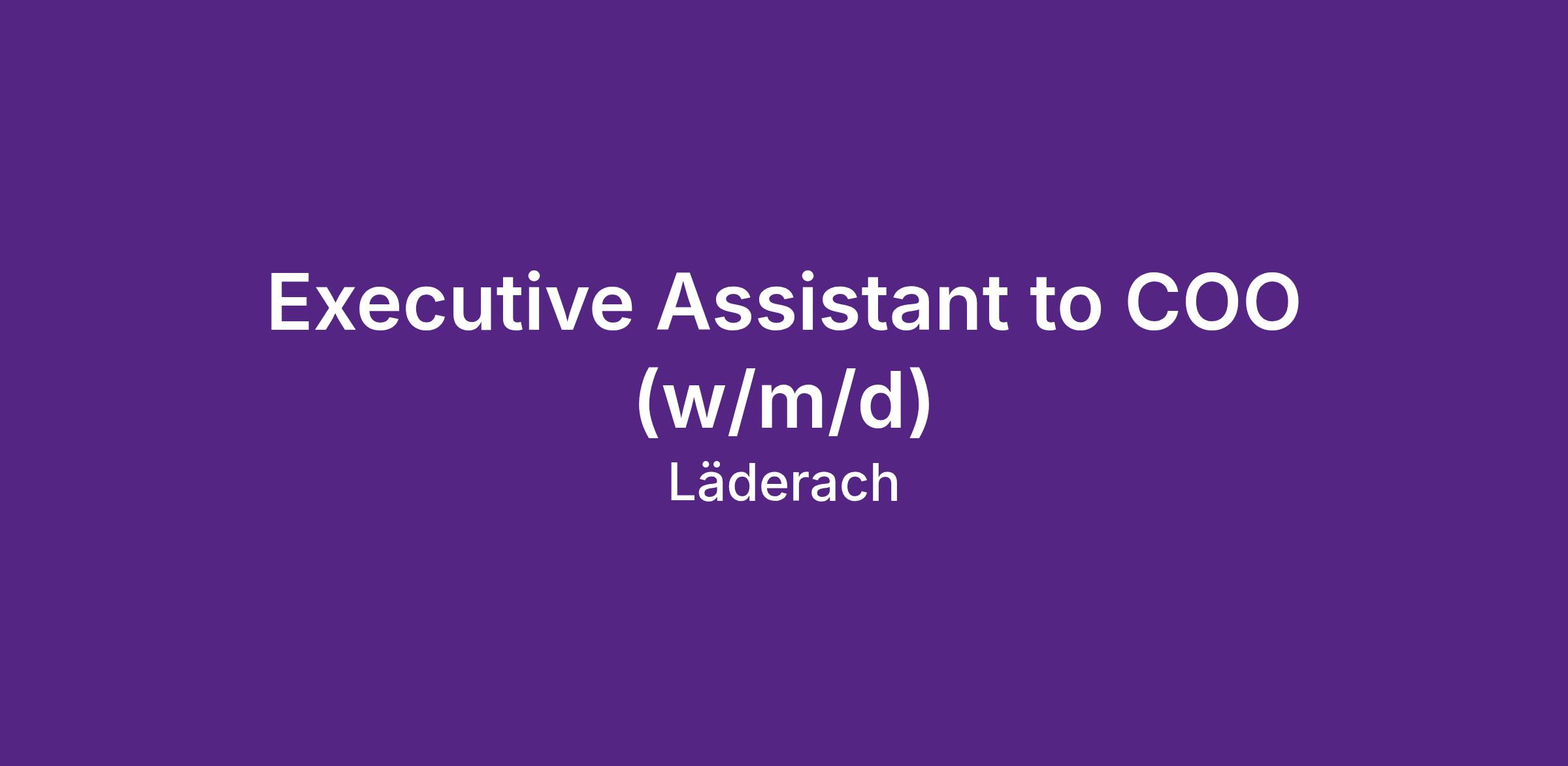 Executive Assistant to COO (w/m/d)

Läderach